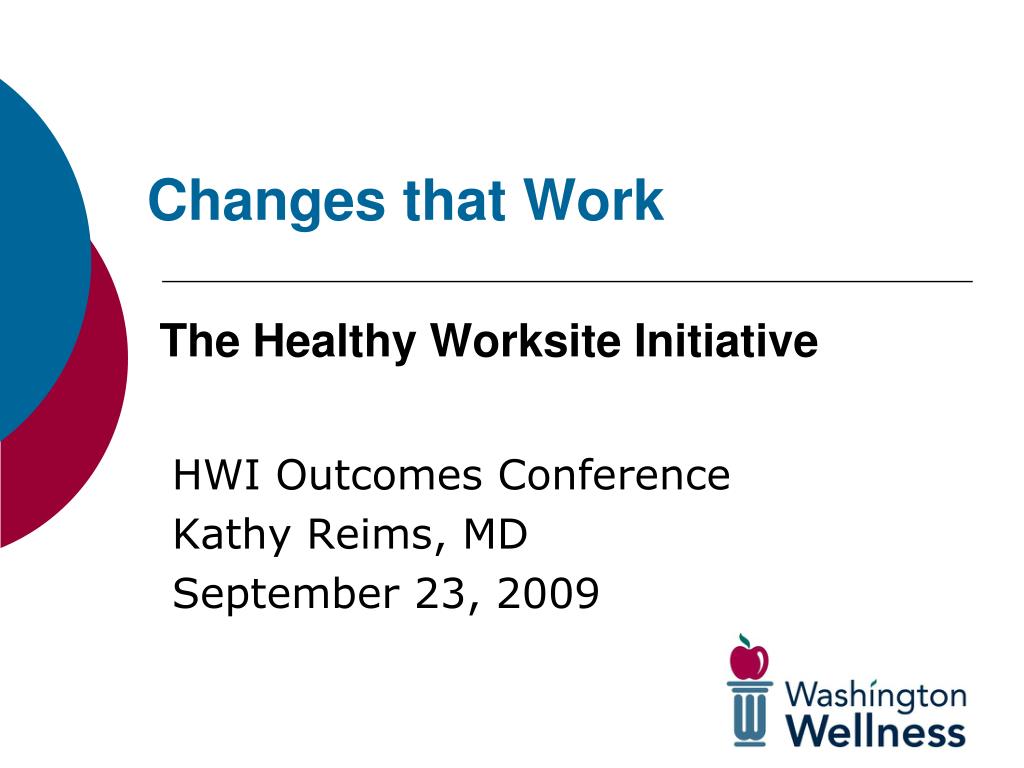 Changes that Work

The Healthy Worksite Initiative

HWI Outcomes Conference
Kathy Reims, MD
September 23, 2009

Washington
Wellness